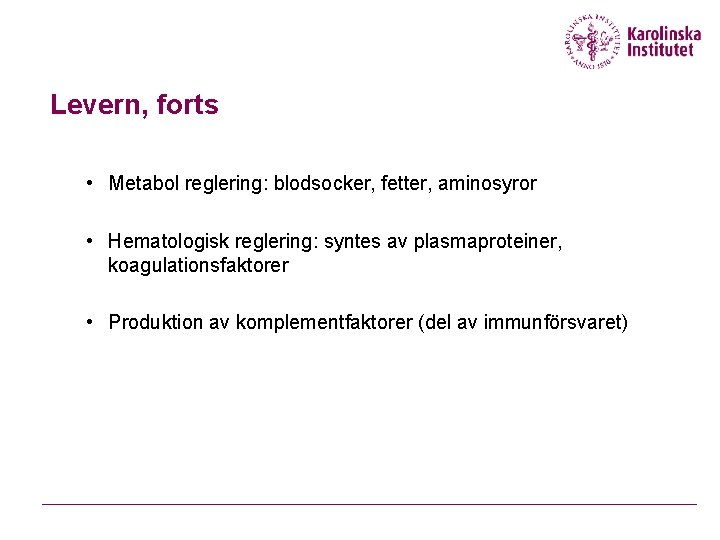 KAROLINSKA INSTITUTET ANNO 1810

Karolinska Institutet

Levern, forts

• Metabol reglering: blodsocker, fetter, aminosyror

• Hematologisk reglering: syntes av plasmaproteiner, koagulationsfaktorer

• Produktion av komplementfaktorer (del av immunförsvaret)